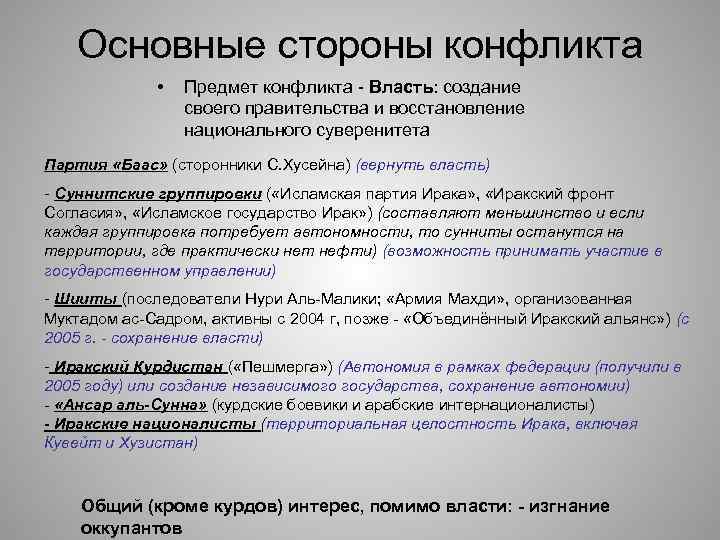 Основные стороны конфликта

• Предмет конфликта - Власть: создание своего правительства и восстановление национального суверенитета

Партия «Баас» (сторонники С.Хусейна) (вернуть власть)

- Суннитские группировки («Исламская партия Ирака», «Иракский фронт Согласия», «Исламское государство Ирак») (составляют меньшинство и если каждая группировка потребует автономности, то сунниты останутся на территории, где практически нет нефти) (возможность принимать участие в государственном управлении)

- Шииты (последователи Нури Аль-Малики; «Армия Махди», организованная Муктадом ас-Садром, активны с 2004 г, позже - «Объединённый Иракский альянс») (с 2005 г. - сохранение власти)

- Иракский Курдистан («Пешмерга») (Автономия в рамках федерации (получили в 2005 году) или создание независимого государства, сохранение автономии)
- «Ансар аль-Сунна» (курдские боевики и арабские интернационалисты)
- Иракские националисты (территориальная целостность Ирака, включая Кувейт и Хузистан)

Общий (кроме курдов) интерес, помимо власти: - изгнание оккупантов